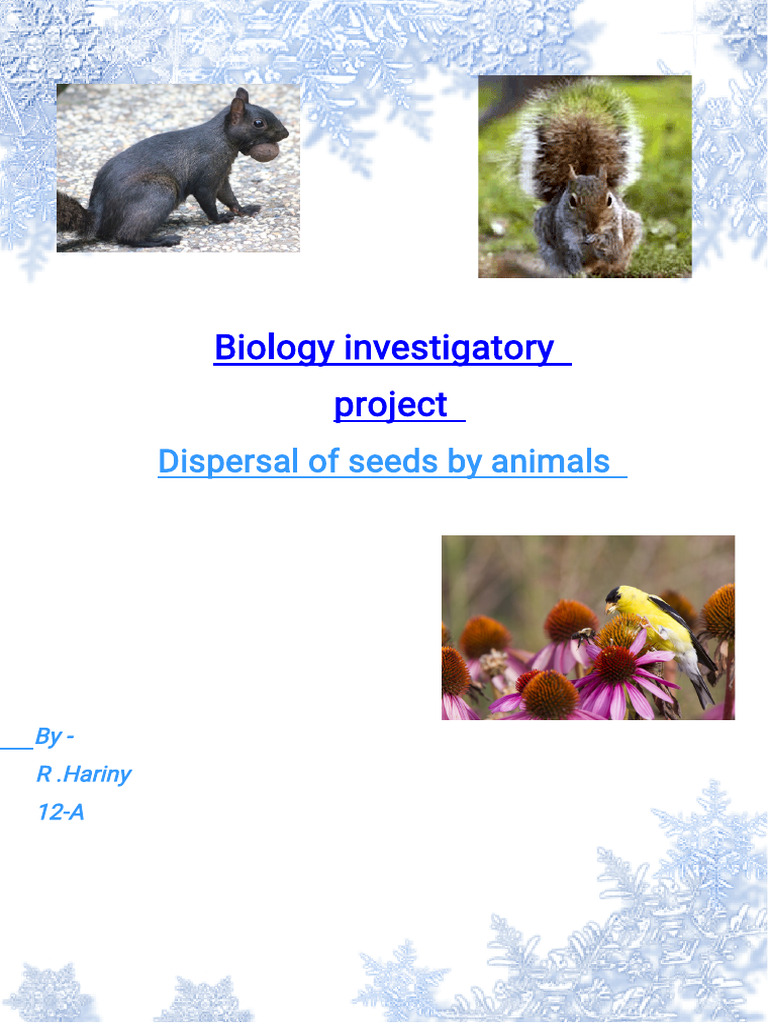 Biology investigatory project

Dispersal of seeds by animals

By -
R .Hariny
12-A